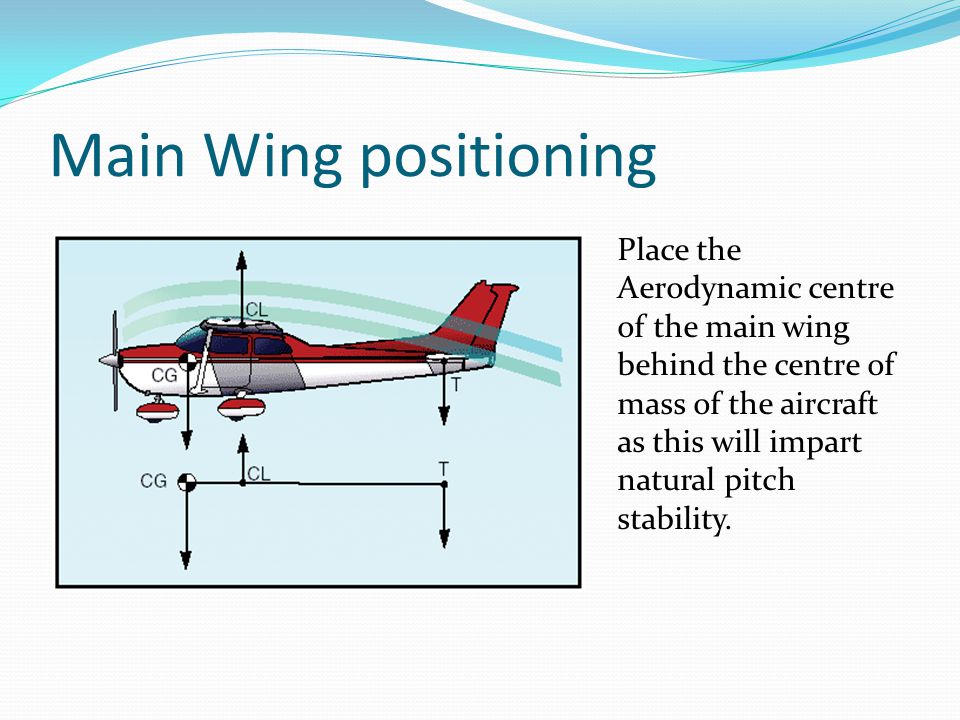 Main Wing positioning

CL
CG
T
CG
CL
T

Place the Aerodynamic centre of the main wing behind the centre of mass of the aircraft as this will impart natural pitch stability.